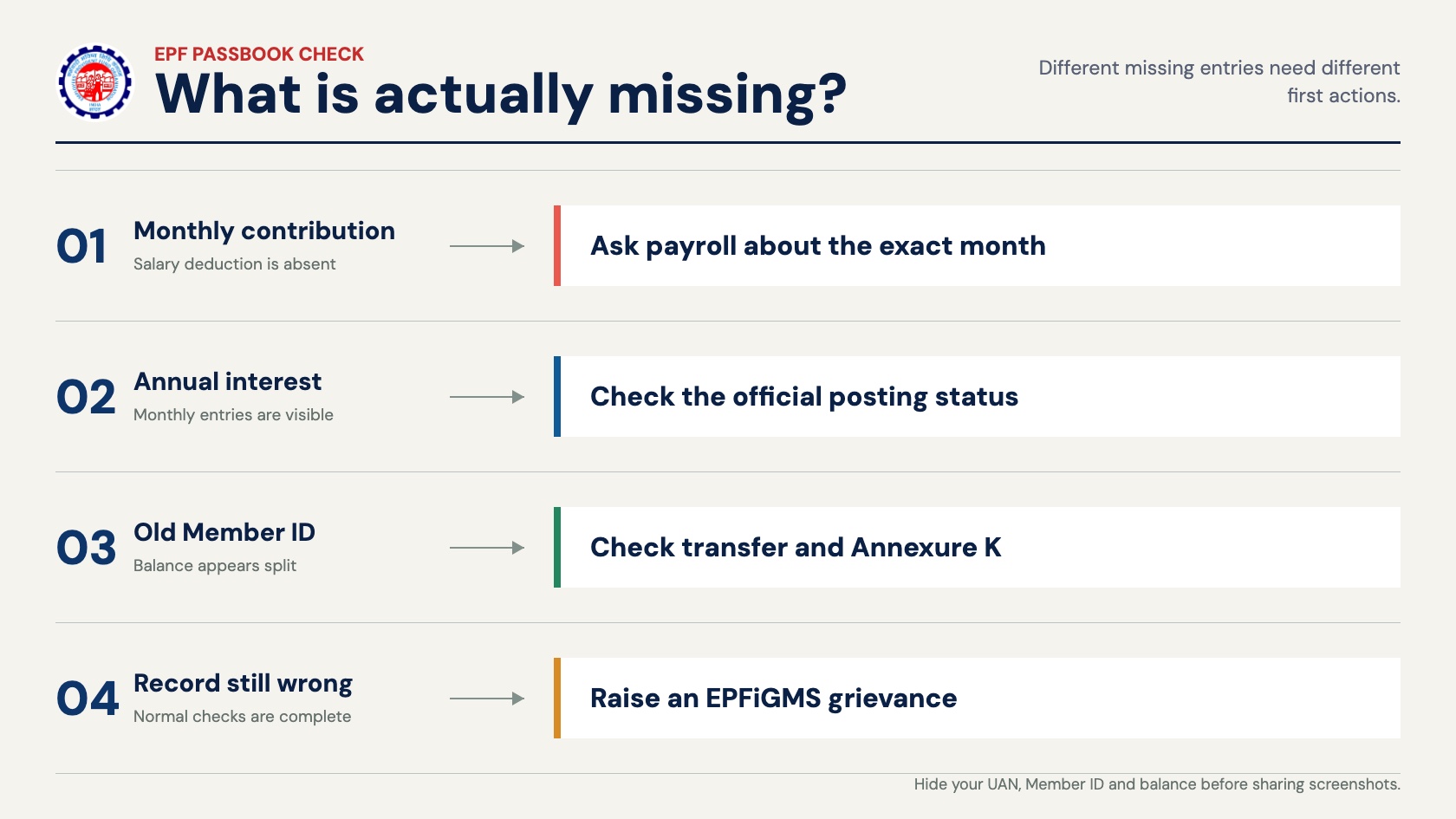 EPF PASSBOOK CHECK
What is actually missing?

Different missing entries need different first actions.

01 Monthly contribution
Salary deduction is absent

Ask payroll about the exact month

02 Annual interest
Monthly entries are visible

Check the official posting status

03 Old Member ID
Balance appears split

Check transfer and Annexure K

04 Record still wrong
Normal checks are complete

Raise an EPFiGMS grievance

Hide your UAN, Member ID and balance before sharing screenshots.